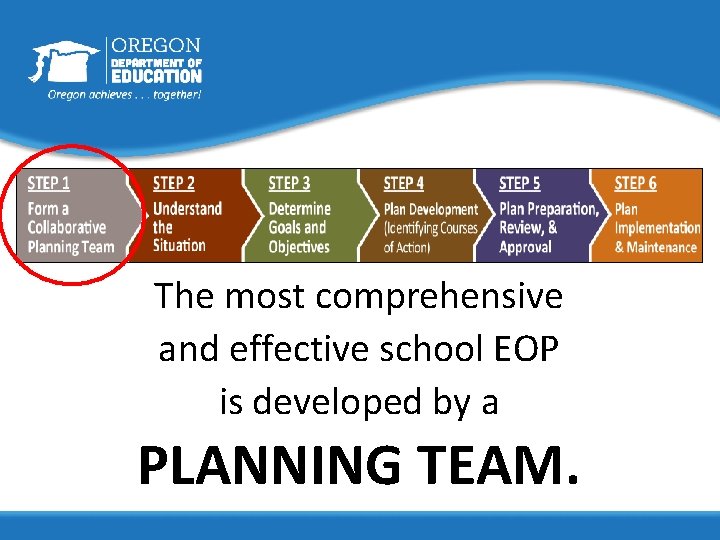 OREGON
DEPARTMENT OF
EDUCATION
Oregon achieves . . . together!

STEP 1
Form a Collaborative Planning Team

STEP 2
Understand the Situation

STEP 3
Determine Goals and Objectives

STEP 4
Plan Development (Identifying Courses of Action)

STEP 5
Plan Preparation, Review, & Approval

STEP 6
Plan Implementation & Maintenance

The most comprehensive and effective school EOP is developed by a

PLANNING TEAM.